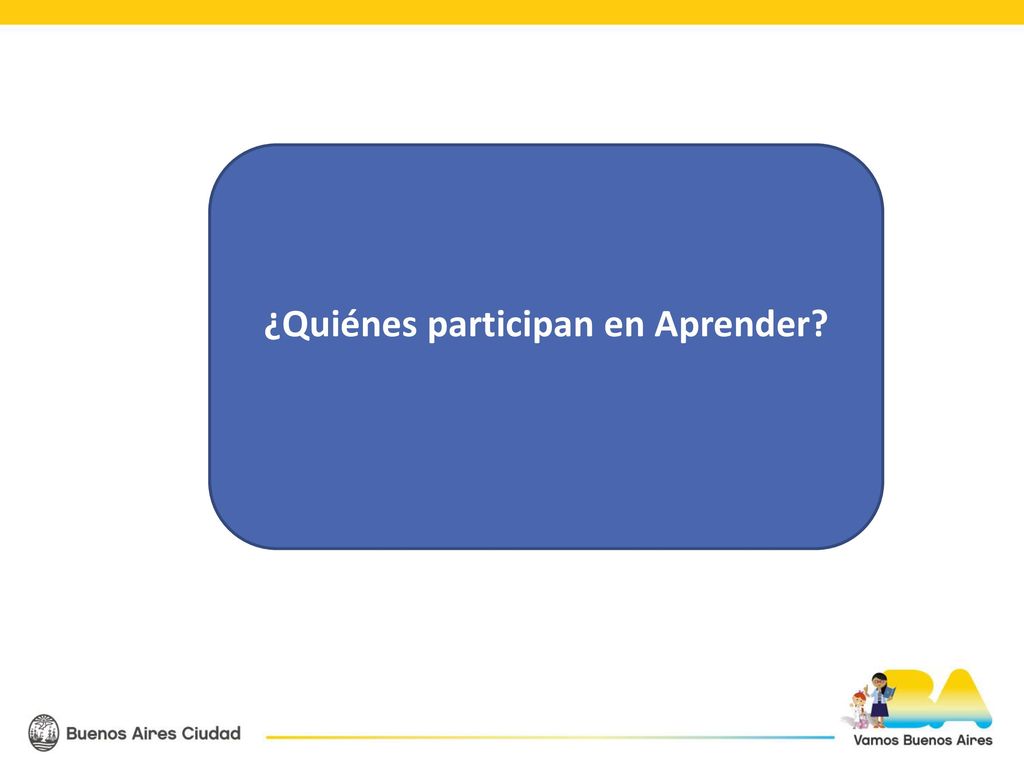 ¿Quiénes participan en Aprender?

Buenos Aires Ciudad

BA
Vamos Buenos Aires